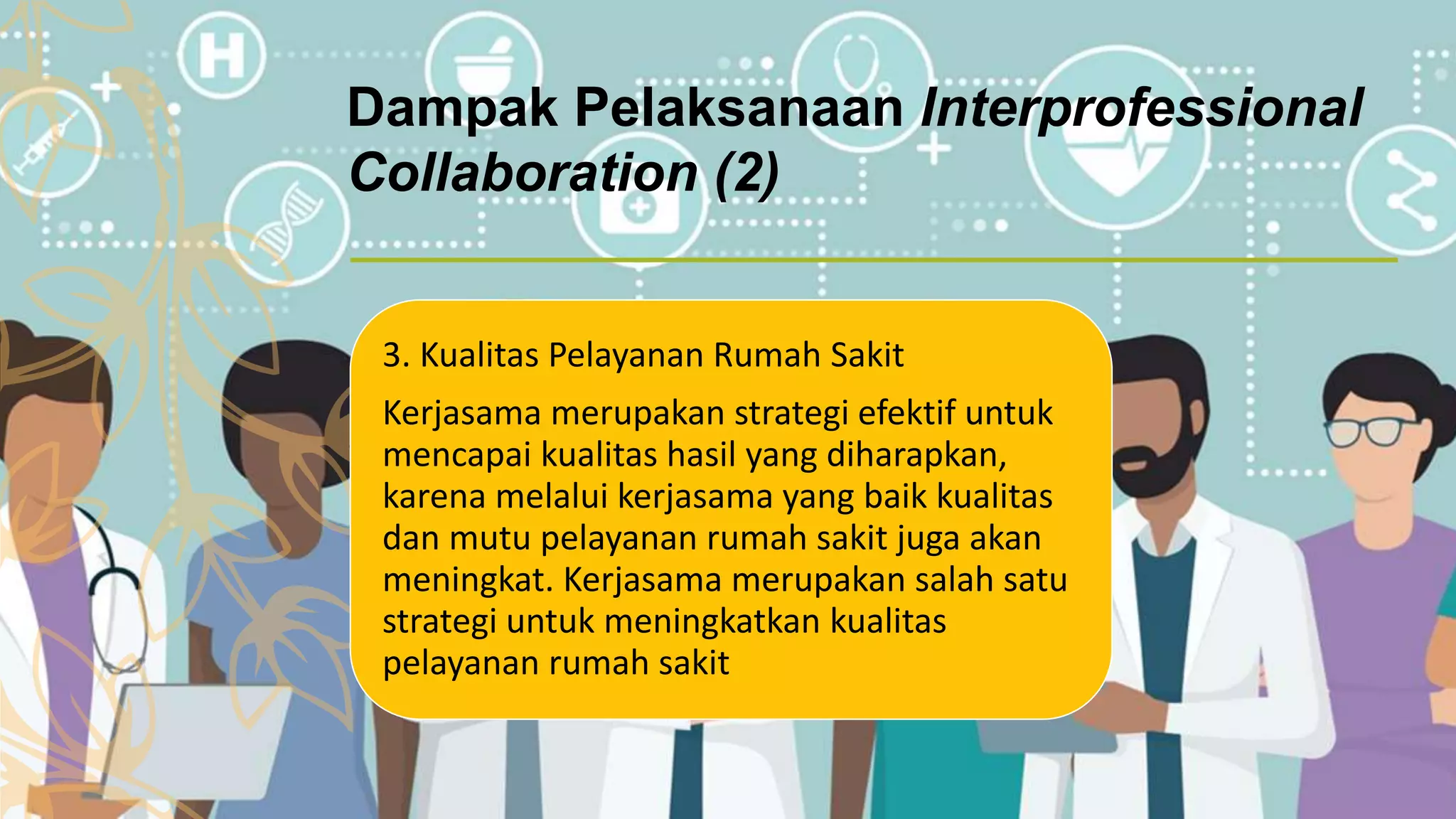 Dampak Pelaksanaan Interprofessional Collaboration (2)

3. Kualitas Pelayanan Rumah Sakit

Kerjasama merupakan strategi efektif untuk mencapai kualitas hasil yang diharapkan, karena melalui kerjasama yang baik kualitas dan mutu pelayanan rumah sakit juga akan meningkat. Kerjasama merupakan salah satu strategi untuk meningkatkan kualitas pelayanan rumah sakit